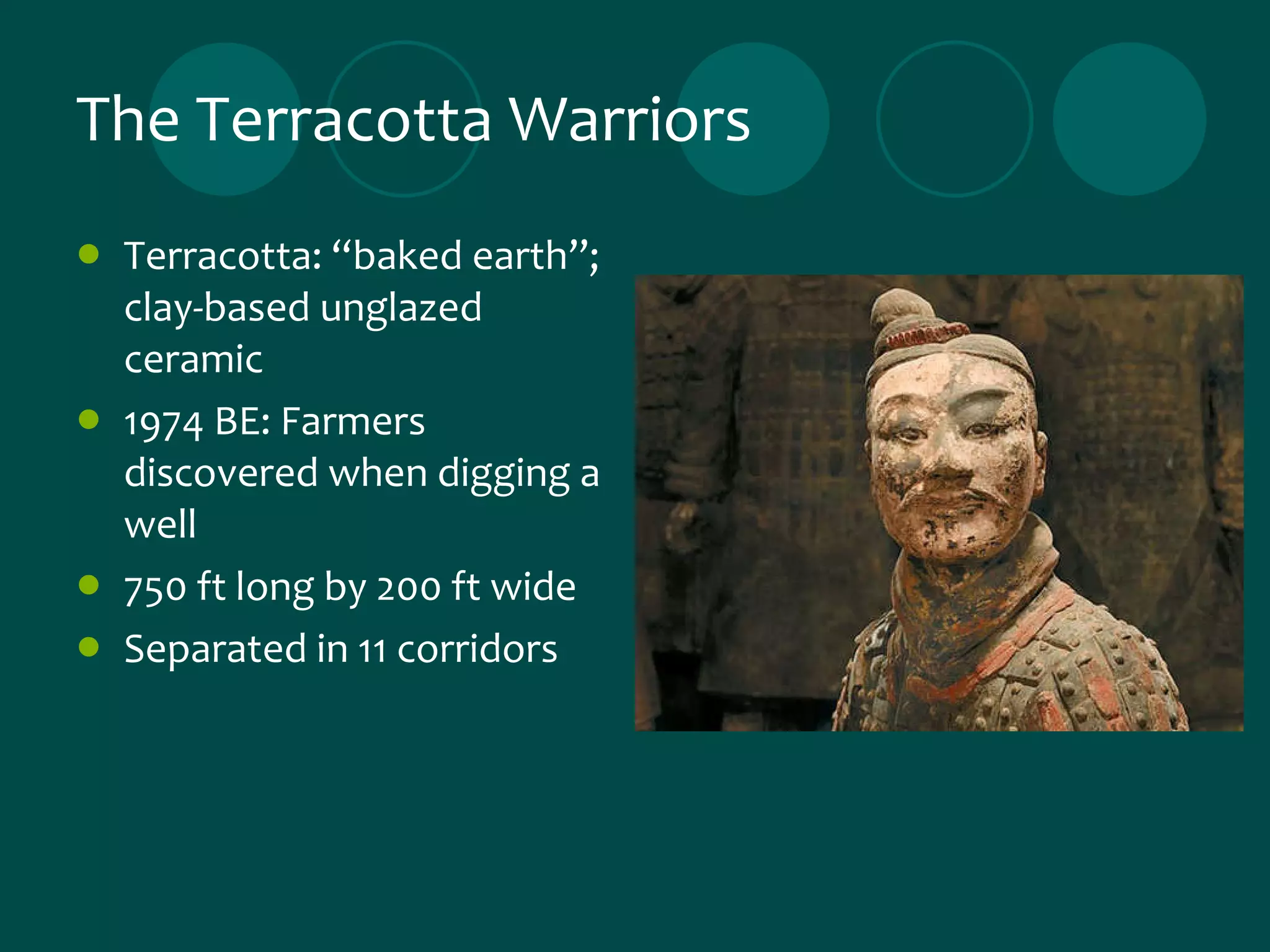 The Terracotta Warriors

- Terracotta: “baked earth”; clay-based unglazed ceramic
- 1974 BE: Farmers discovered when digging a well
- 750 ft long by 200 ft wide
- Separated in 11 corridors